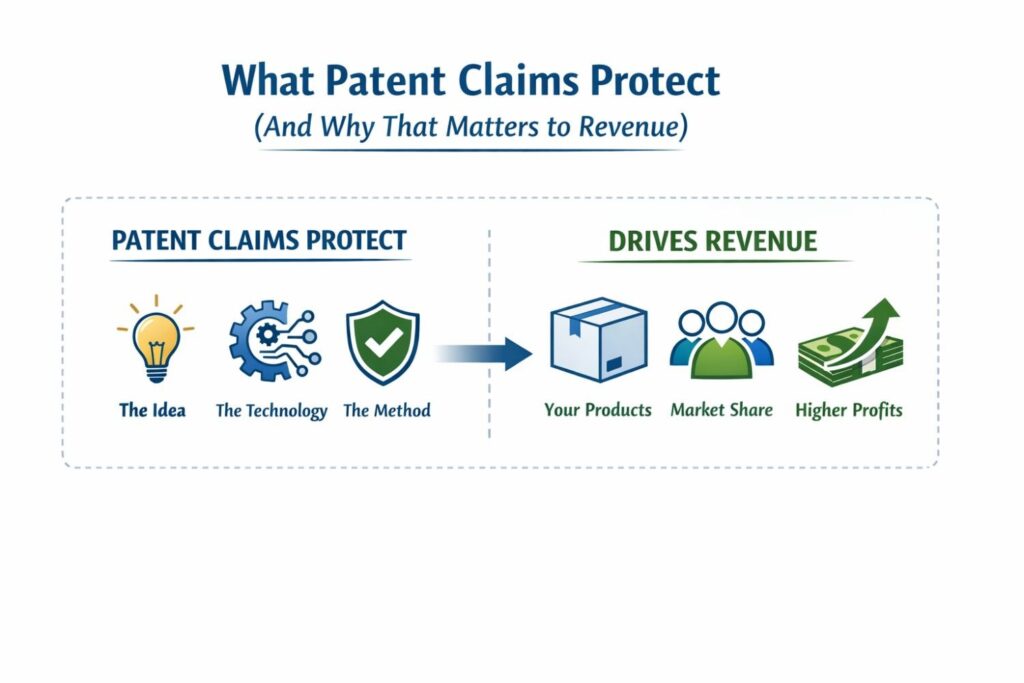 What Patent Claims Protect
(And Why That Matters to Revenue)

PATENT CLAIMS PROTECT

The Idea
The Technology
The Method

DRIVES REVENUE

Your Products
Market Share
Higher Profits